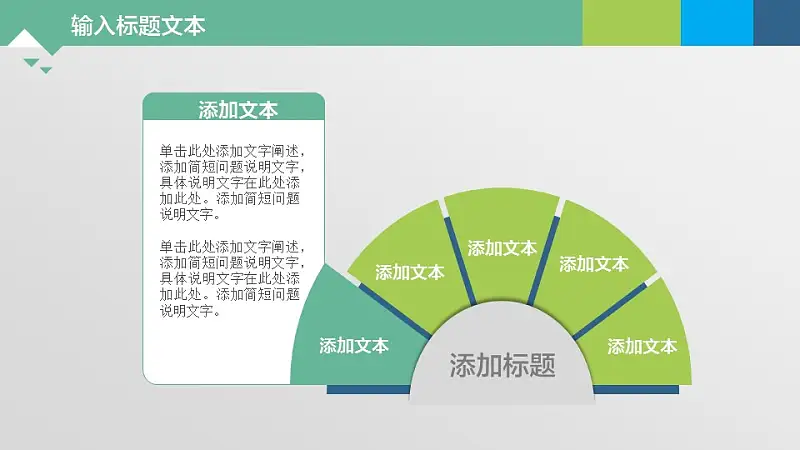 输入标题文本

添加文本

单击此处添加文字阐述，添加简短问题说明文字，具体说明文字在此处添加此处。添加简短问题说明文字。

单击此处添加文字阐述，添加简短问题说明文字，具体说明文字在此处添加此处。添加简短问题说明文字。

添加文本

添加文本

添加文本

添加文本

添加文本

添加标题